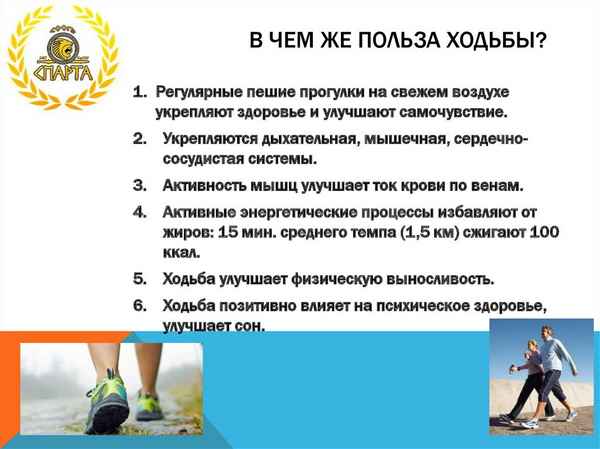 СПАРТА

В ЧЕМ ЖЕ ПОЛЬЗА ХОДЬБЫ?

1. Регулярные пешие прогулки на свежем воздухе укрепляют здоровье и улучшают самочувствие.

2. Укрепляются дыхательная, мышечная, сердечно-сосудистая системы.

3. Активность мышц улучшает ток крови по венам.

4. Активные энергетические процессы избавляют от жиров: 15 мин. среднего темпа (1,5 км) сжигают 100 ккал.

5. Ходьба улучшает физическую выносливость.

6. Ходьба позитивно влияет на психическое здоровье, улучшает сон.